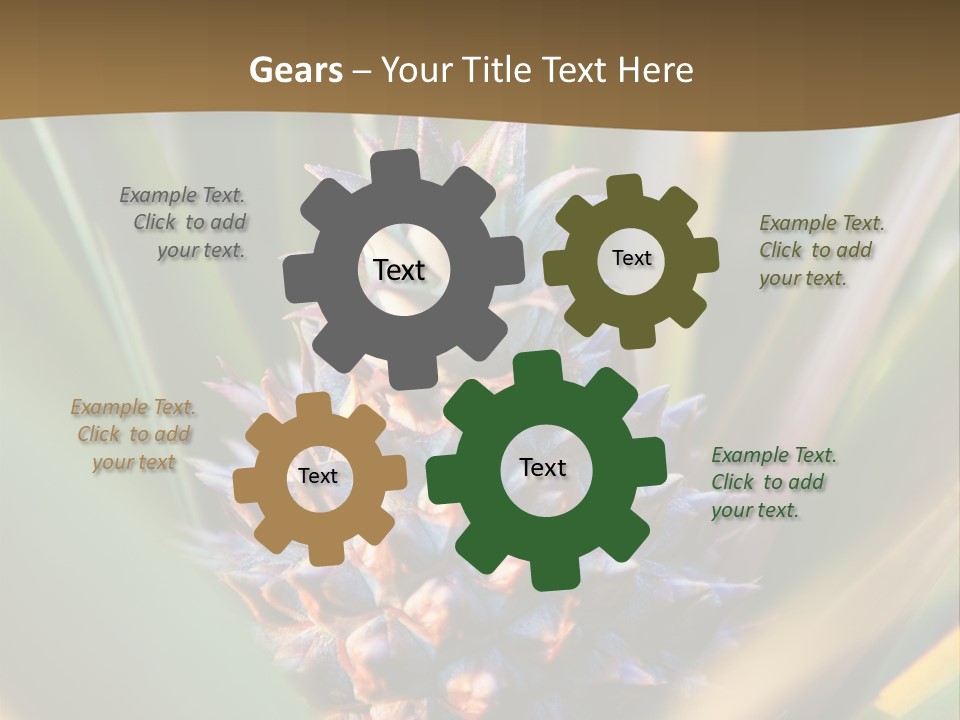 Gears – Your Title Text Here

Example Text. Click to add your text.

Text

Text

Example Text. Click to add your text.

Example Text. Click to add your text

Text

Text

Example Text. Click to add your text.